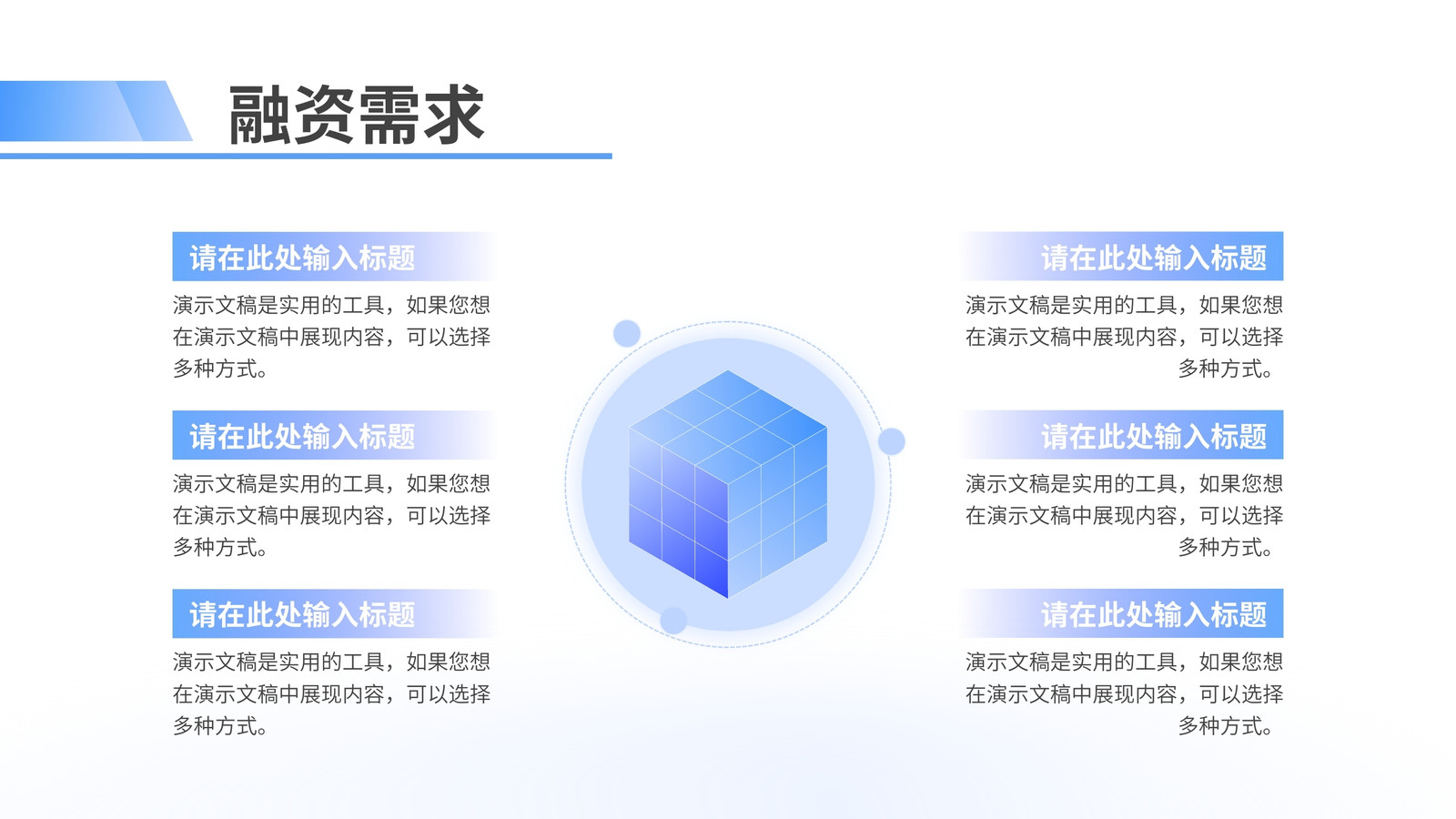 融资需求

请在此处输入标题

演示文稿是实用的工具，如果您想在演示文稿中展现内容，可以选择多种方式。

请在此处输入标题

演示文稿是实用的工具，如果您想在演示文稿中展现内容，可以选择多种方式。

请在此处输入标题

演示文稿是实用的工具，如果您想在演示文稿中展现内容，可以选择多种方式。

请在此处输入标题

演示文稿是实用的工具，如果您想在演示文稿中展现内容，可以选择多种方式。

请在此处输入标题

演示文稿是实用的工具，如果您想在演示文稿中展现内容，可以选择多种方式。

请在此处输入标题

演示文稿是实用的工具，如果您想在演示文稿中展现内容，可以选择多种方式。